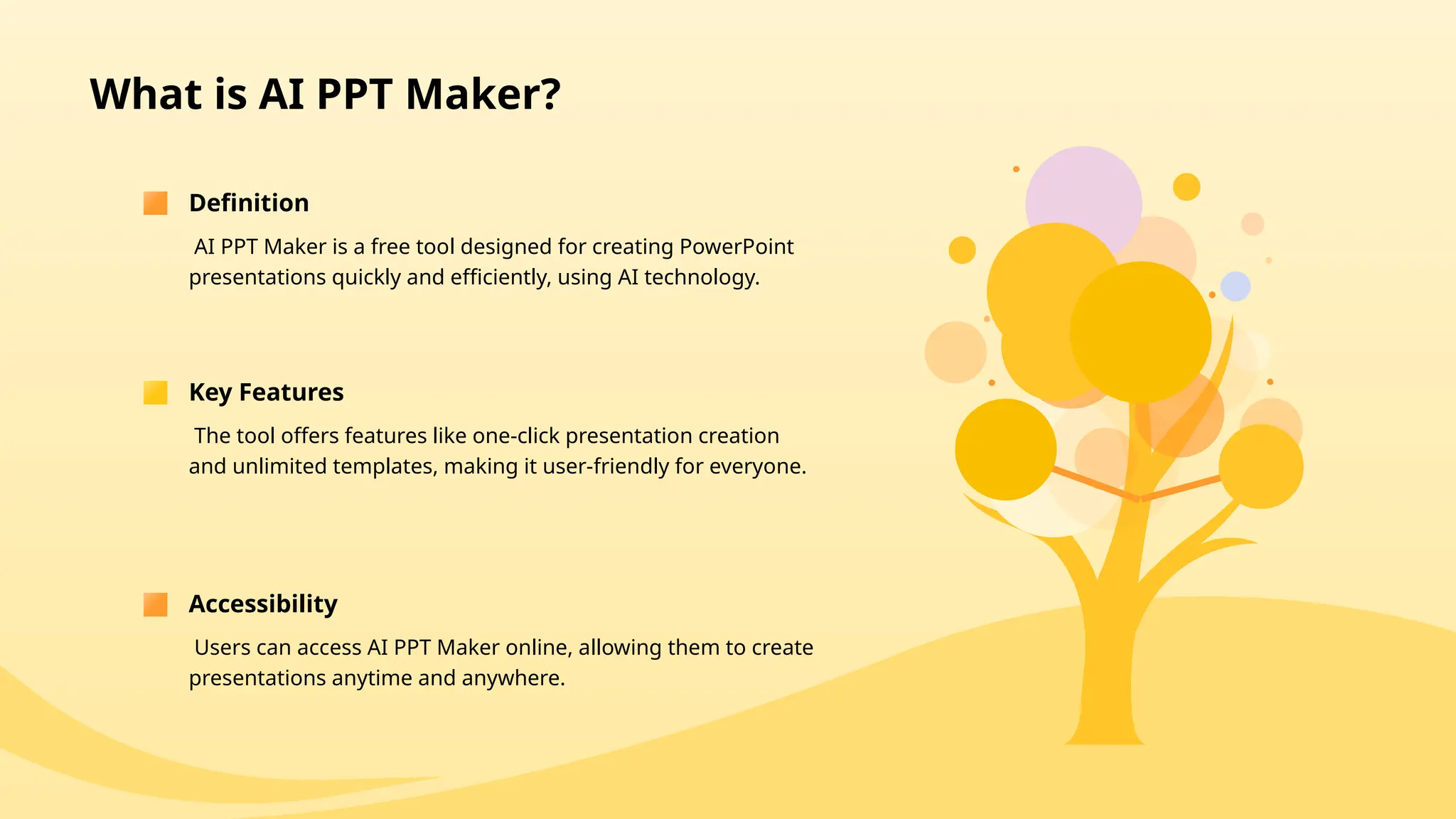 What is AI PPT Maker?

Definition

AI PPT Maker is a free tool designed for creating PowerPoint presentations quickly and efficiently, using AI technology.

Key Features

The tool offers features like one-click presentation creation and unlimited templates, making it user-friendly for everyone.

Accessibility

Users can access AI PPT Maker online, allowing them to create presentations anytime and anywhere.